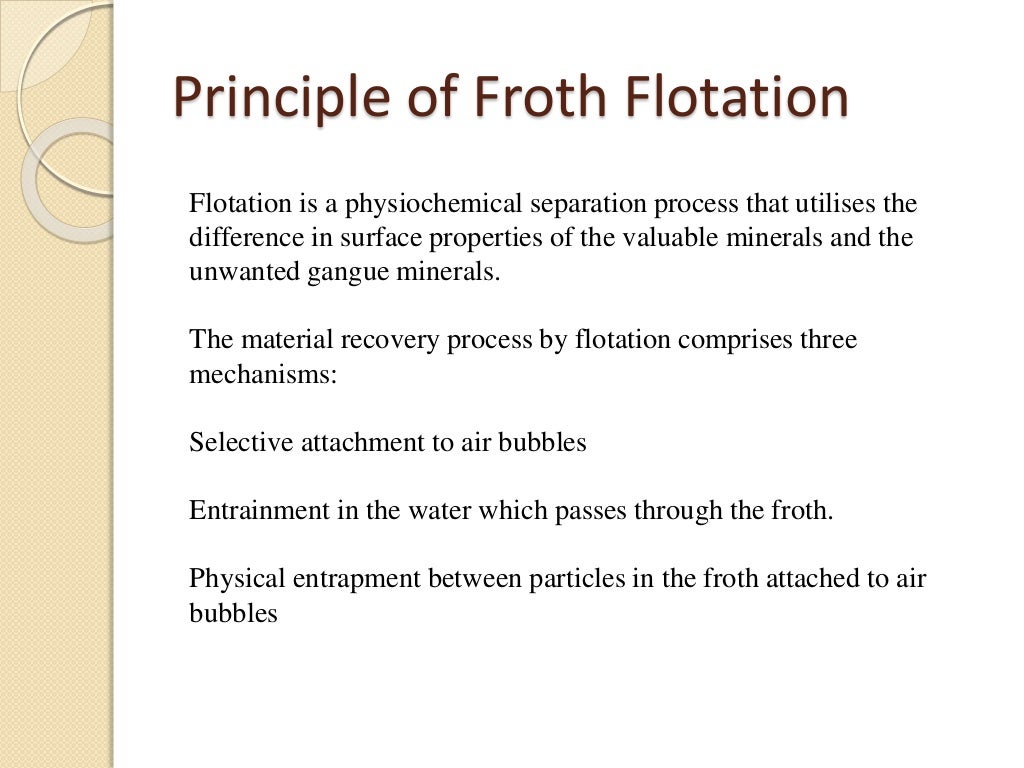 Principle of Froth Flotation

Flotation is a physiochemical separation process that utilises the difference in surface properties of the valuable minerals and the unwanted gangue minerals.

The material recovery process by flotation comprises three mechanisms:

Selective attachment to air bubbles

Entrainment in the water which passes through the froth.

Physical entrapment between particles in the froth attached to air bubbles